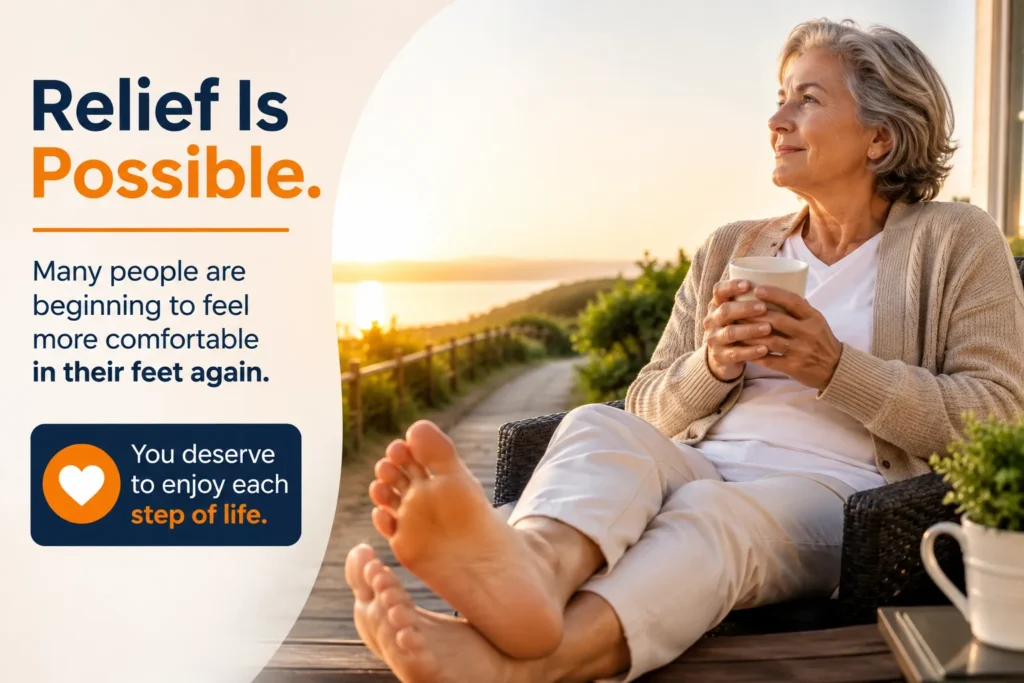 Relief Is Possible.

Many people are beginning to feel more comfortable in their feet again.

You deserve to enjoy each step of life.